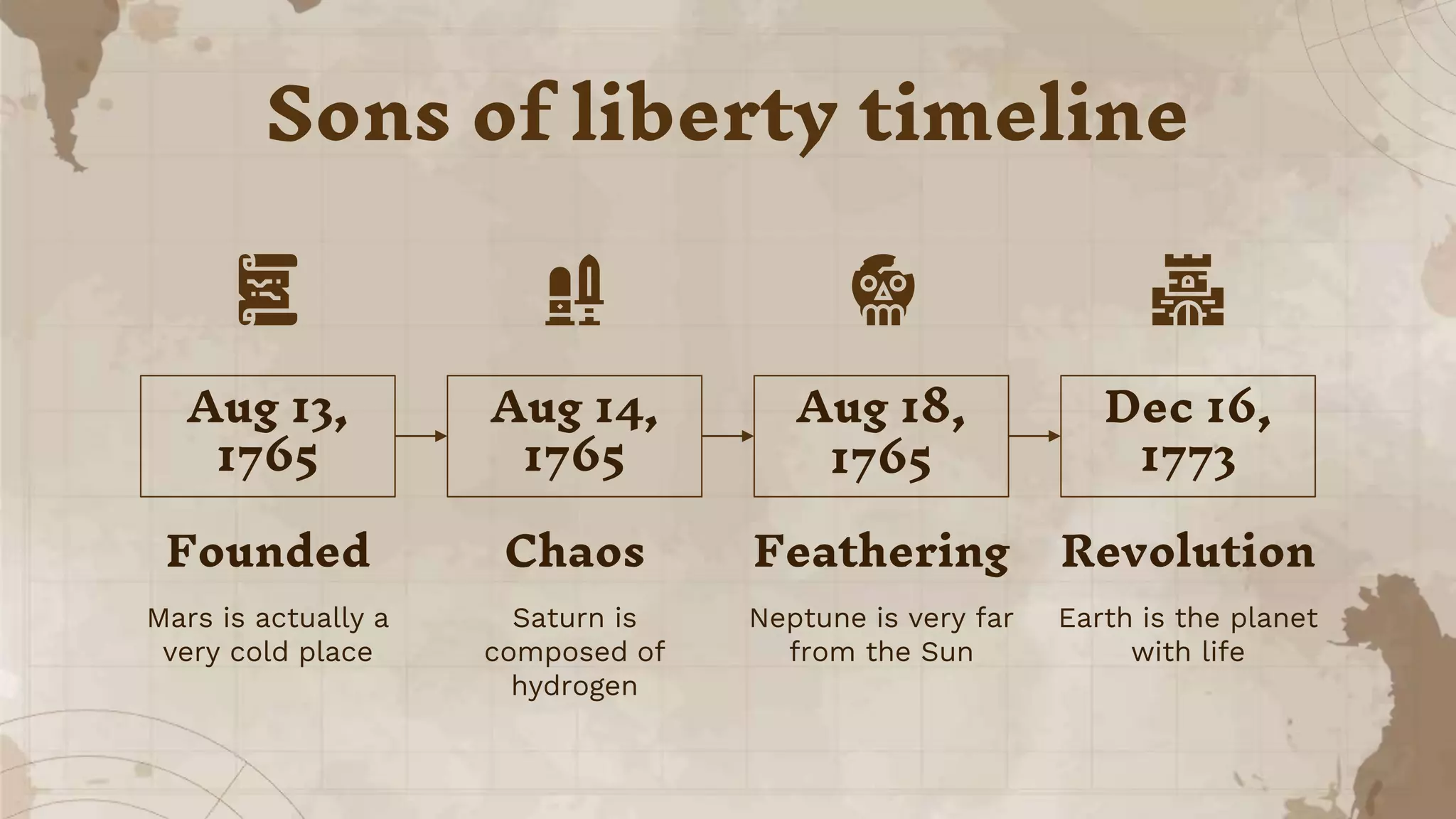 Sons of liberty timeline

Aug 13, 1765

Founded

Mars is actually a very cold place

Aug 14, 1765

Chaos

Saturn is composed of hydrogen

Aug 18, 1765

Feathering

Neptune is very far from the Sun

Dec 16, 1773

Revolution

Earth is the planet with life